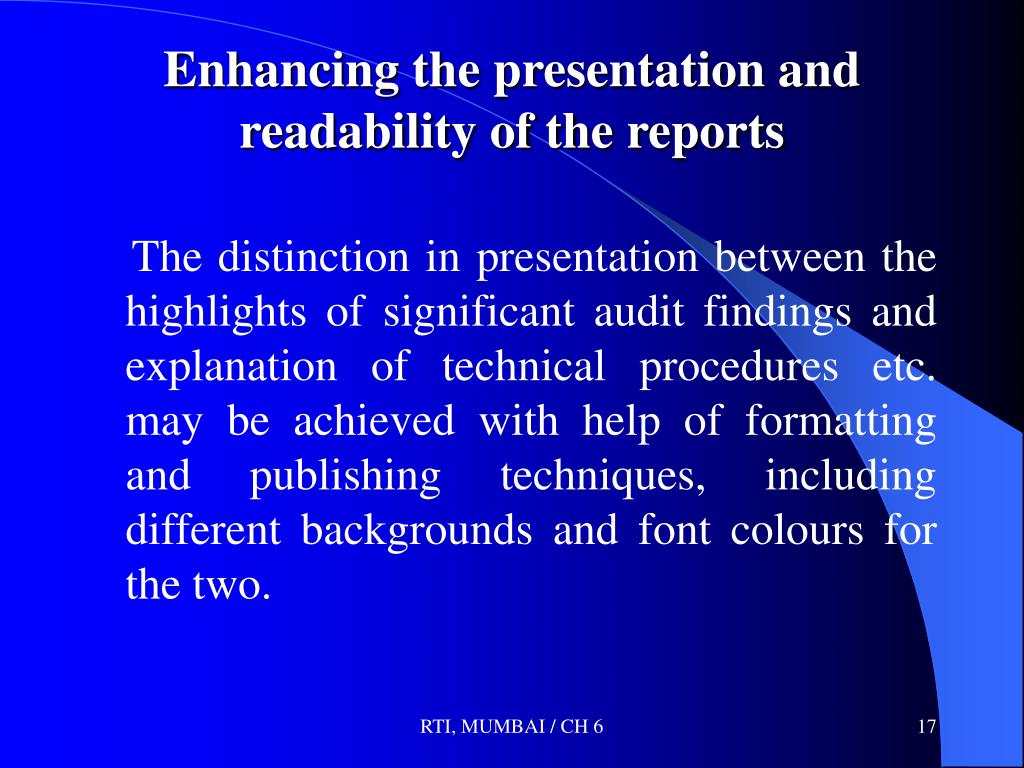 Enhancing the presentation and readability of the reports

The distinction in presentation between the highlights of significant audit findings and explanation of technical procedures etc. may be achieved with help of formatting and publishing techniques, including different backgrounds and font colours for the two.

RTI, MUMBAI / CH 6

17